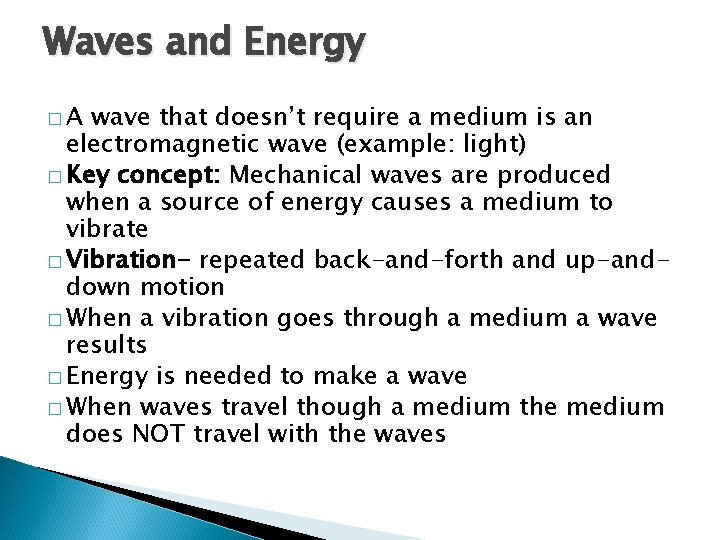 Waves and Energy

□ A wave that doesn't require a medium is an electromagnetic wave (example: light)

□ Key concept: Mechanical waves are produced when a source of energy causes a medium to vibrate

□ Vibration- repeated back-and-forth and up-and-down motion

□ When a vibration goes through a medium a wave results

□ Energy is needed to make a wave

□ When waves travel though a medium the medium does NOT travel with the waves